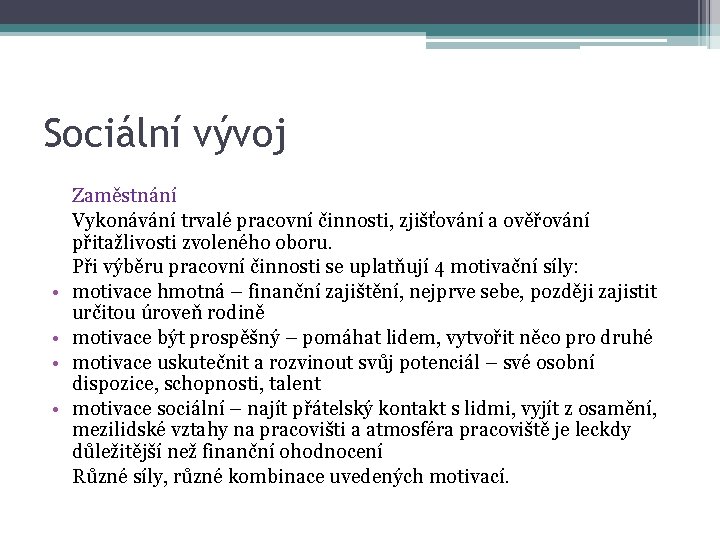 Sociální vývoj

Zaměstnání

Vykonávání trvalé pracovní činnosti, zjišťování a ověřování přitažlivosti zvoleného oboru.

Při výběru pracovní činnosti se uplatňují 4 motivační síly:

• motivace hmotná – finanční zajištění, nejprve sebe, později zajistit určitou úroveň rodině
• motivace být prospěšný – pomáhat lidem, vytvořit něco pro druhé
• motivace uskutečnit a rozvinout svůj potenciál – své osobní dispozice, schopnosti, talent
• motivace sociální – najít přátelský kontakt s lidmi, vyjít z osamění, mezilidské vztahy na pracovišti a atmosféra pracoviště je leckdy důležitější než finanční ohodnocení

Různé síly, různé kombinace uvedených motivací.